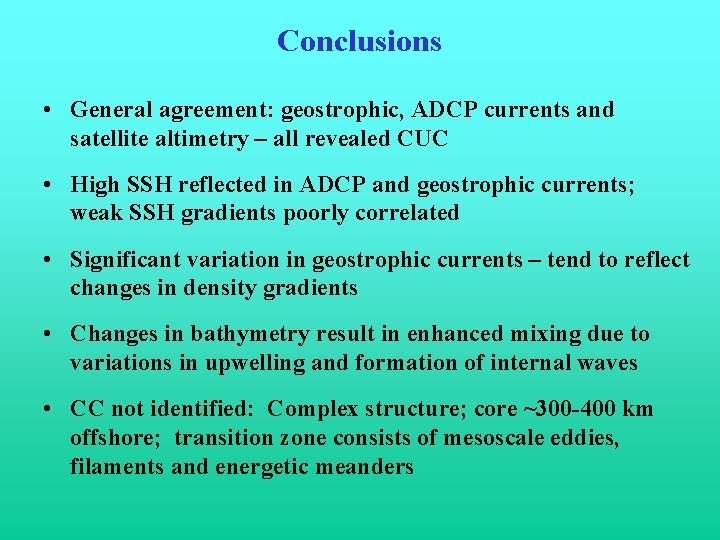 Conclusions

• General agreement: geostrophic, ADCP currents and satellite altimetry – all revealed CUC

• High SSH reflected in ADCP and geostrophic currents; weak SSH gradients poorly correlated

• Significant variation in geostrophic currents – tend to reflect changes in density gradients

• Changes in bathymetry result in enhanced mixing due to variations in upwelling and formation of internal waves

• CC not identified: Complex structure; core ~300-400 km offshore; transition zone consists of mesoscale eddies, filaments and energetic meanders